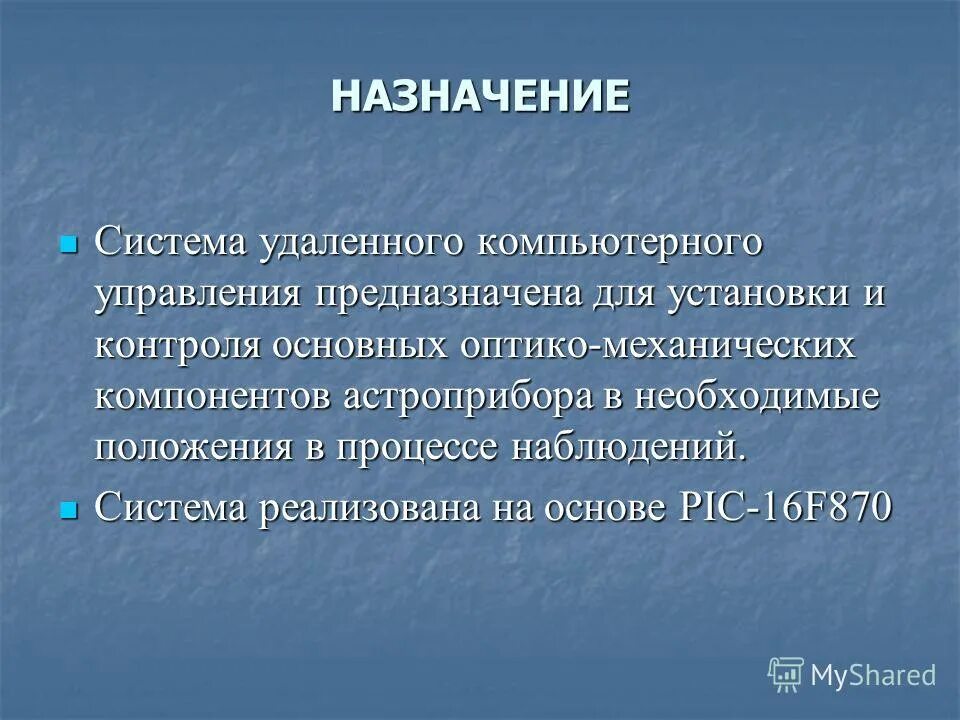 НАЗНАЧЕНИЕ

Система удаленного компьютерного управления предназначена для установки и контроля основных оптико-механических компонентов астроприбора в необходимые положения в процессе наблюдений.

Система реализована на основе PIC-16F870

MyShared